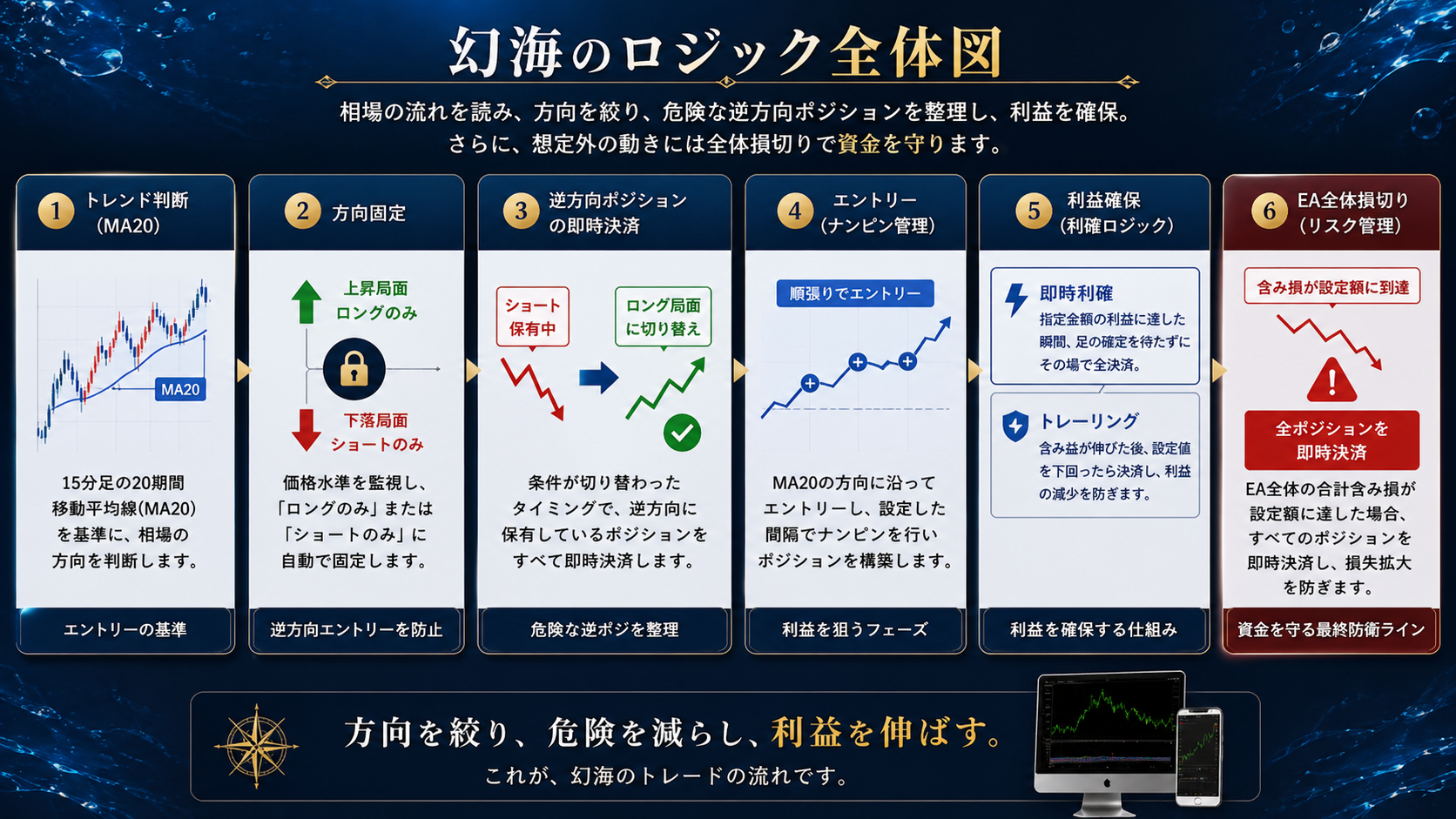 幻海のロジック全体図

相場の流れを読み、方向を絞り、危険な逆方向ポジションを整理し、利益を確保。
さらに、想定外の動きには全体損切りで資金を守ります。

1 トレンド判断 (MA20)

MA20

15分足の20期間移動平均線(MA20)を基準に、相場の方向を判断します。

エントリーの基準

2 方向固定

上昇局面 ロングのみ

下落局面 ショートのみ

価格水準を監視し、「ロングのみ」または「ショートのみ」に自動で固定します。

逆方向エントリーを防止

3 逆方向ポジションの即時決済

ショート保有中

ロング局面に切り替え

条件が切り替わったタイミングで、逆方向に保有しているポジションをすべて即時決済します。

危険な逆ポジを整理

4 エントリー (ナンピン管理)

順張りでエントリー

MA20の方向に沿ってエントリーし、設定した間隔でナンピンを行いポジションを構築します。

利益を狙うフェーズ

5 利益確保 (利確ロジック)

即時利確
指定金額の利益に達した瞬間、足の確定を待たずにその場で全決済。

トレーリング
含み益が伸びた後、設定値を下回ったら決済し、利益の減少を防ぎます。

利益を確保する仕組み

6 EA全体損切り (リスク管理)

含み損が設定額に到達

全ポジションを即時決済

EA全体の合計含み損が設定額に達した場合、すべてのポジションを即時決済し、損失拡大を防ぎます。

資金を守る最終防衛ライン

方向を絞り、危険を減らし、利益を伸ばす。
これが、幻海のトレードの流れです。